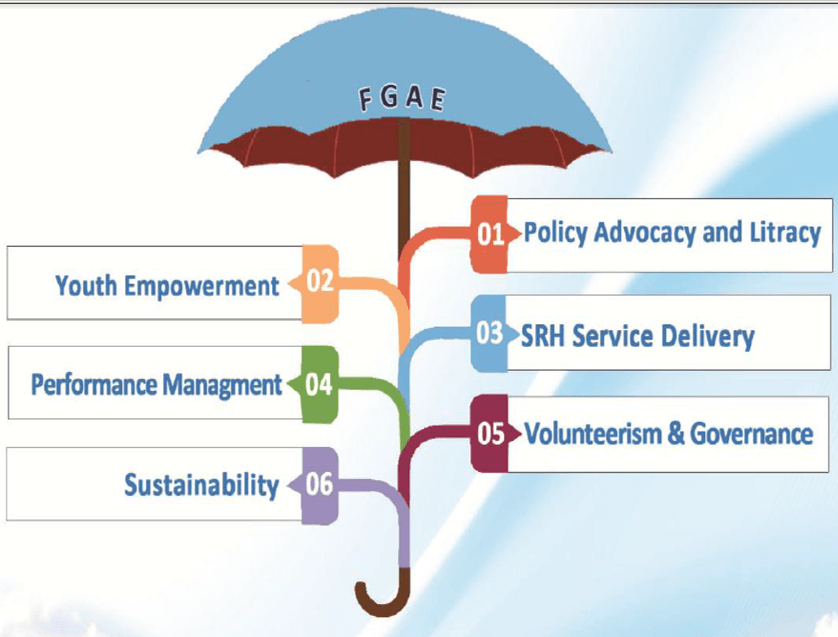 FGAE

01 Policy Advocacy and Litracy

Youth Empowerment 02

03 SRH Service Delivery

Performance Managment 04

05 Volunteerism & Governance

Sustainability 06